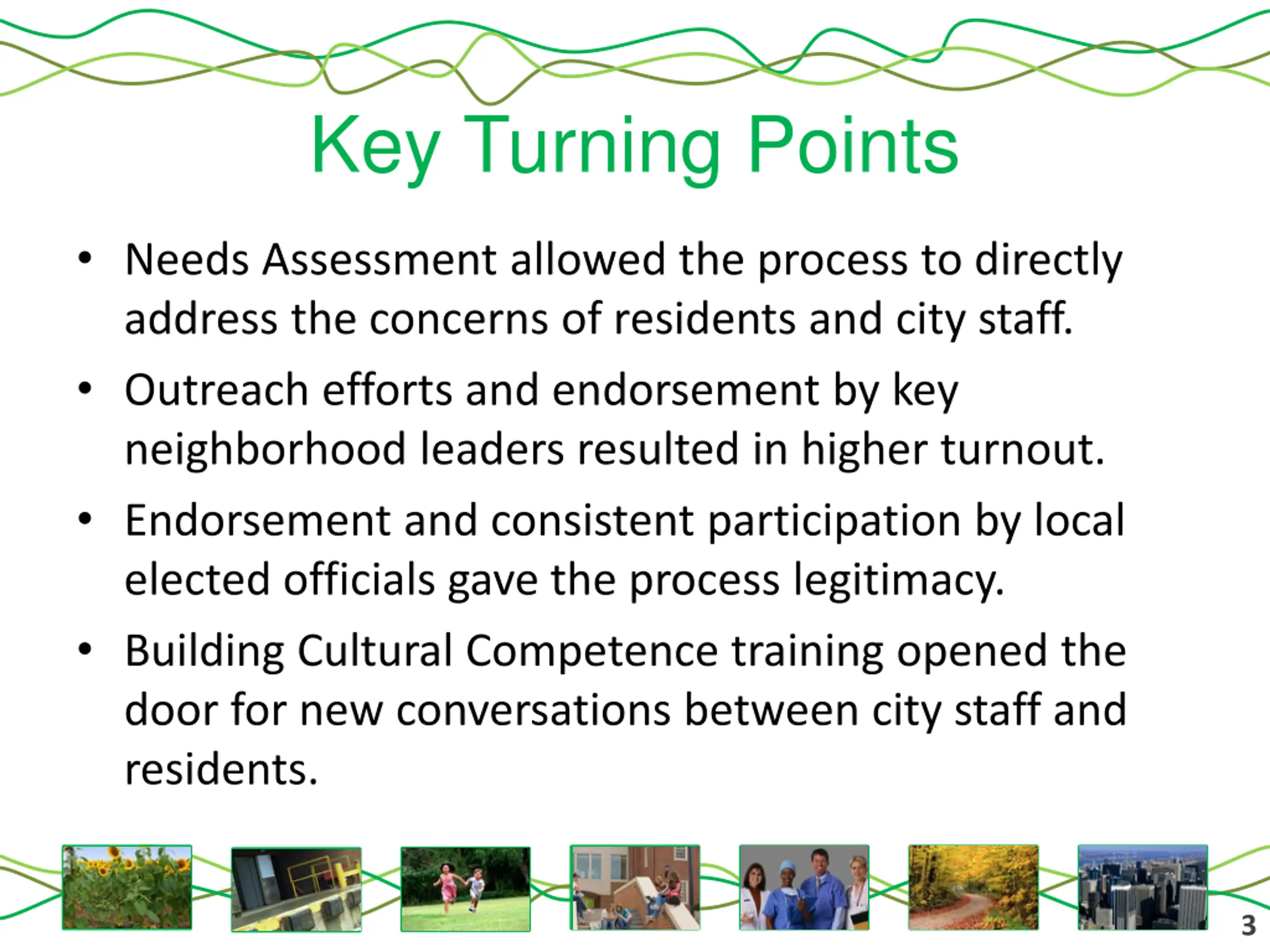 Key Turning Points

• Needs Assessment allowed the process to directly address the concerns of residents and city staff.

• Outreach efforts and endorsement by key neighborhood leaders resulted in higher turnout.

• Endorsement and consistent participation by local elected officials gave the process legitimacy.

• Building Cultural Competence training opened the door for new conversations between city staff and residents.

3